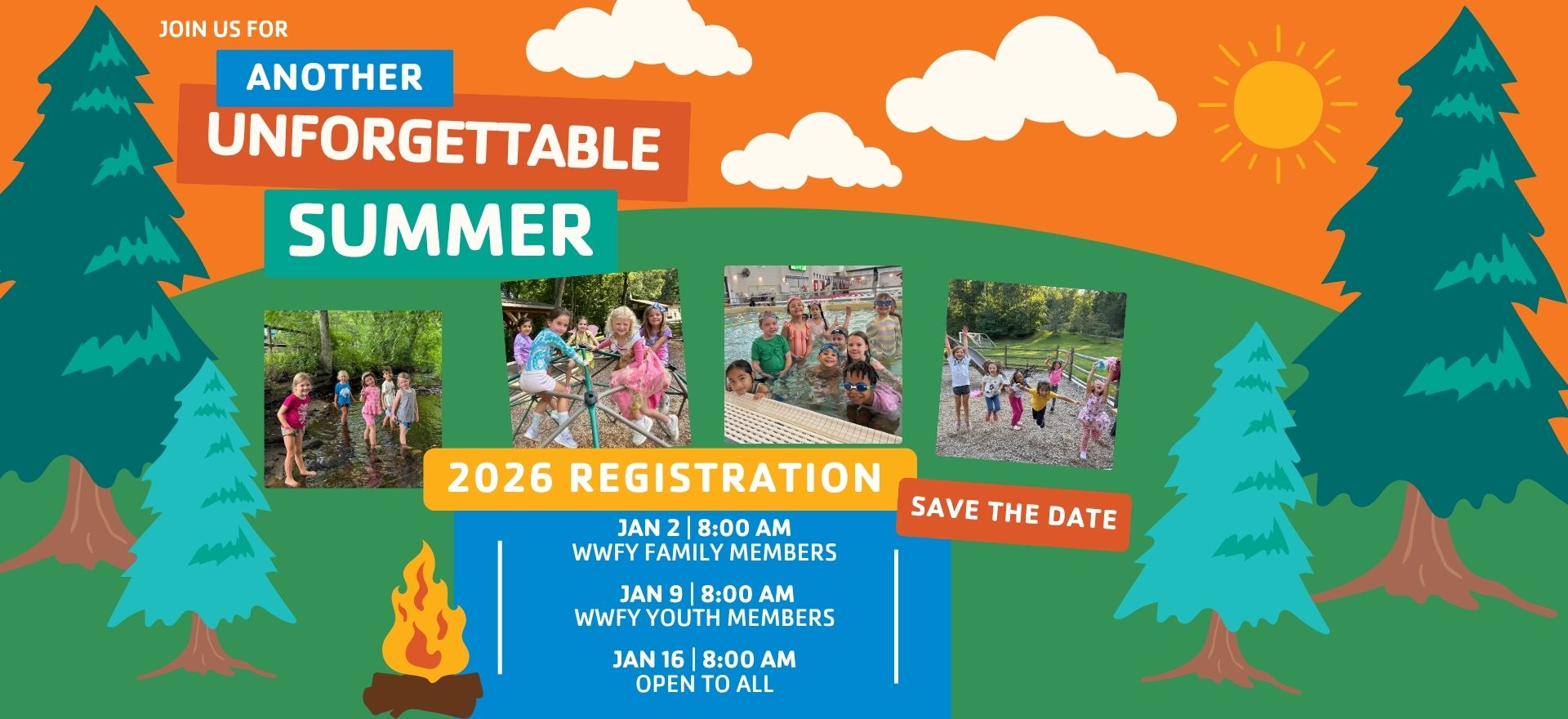 JOIN US FOR
ANOTHER
UNFORGETTABLE
SUMMER

2026 REGISTRATION

SAVE THE DATE

JAN 2 | 8:00 AM
WWFY FAMILY MEMBERS

JAN 9 | 8:00 AM
WWFY YOUTH MEMBERS

JAN 16 | 8:00 AM
OPEN TO ALL